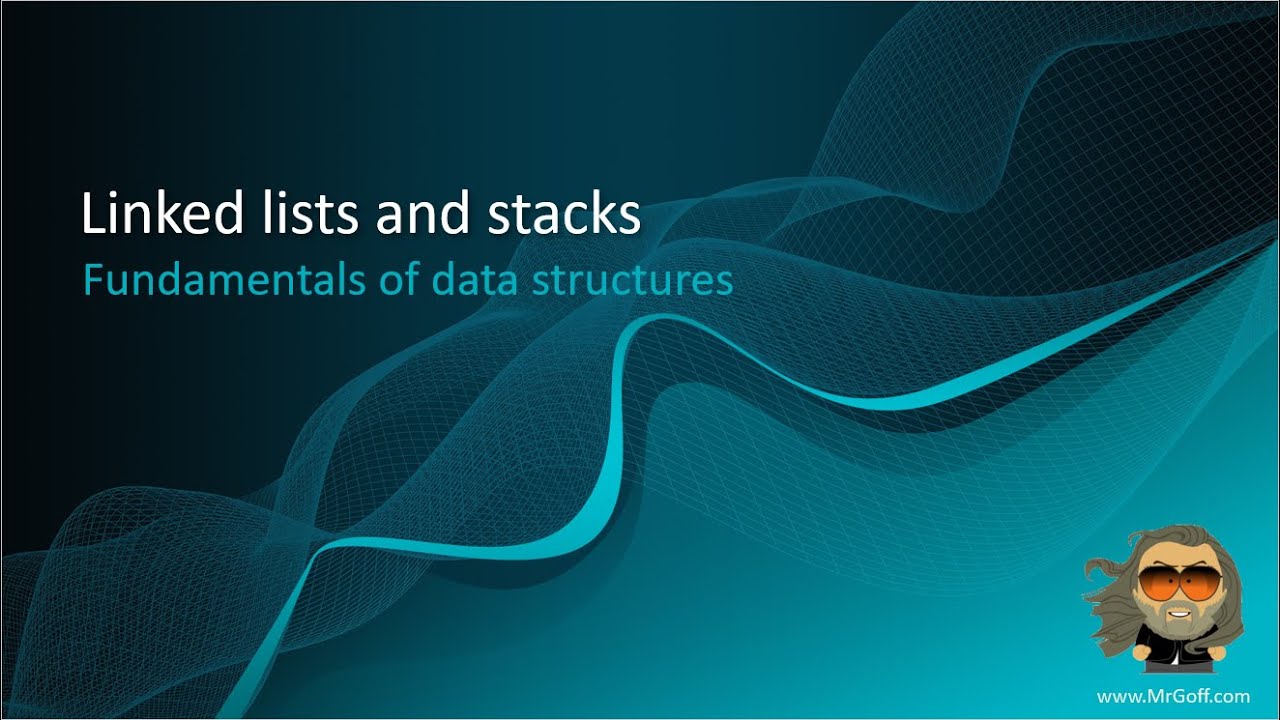 Linked lists and stacks
Fundamentals of data structures

www.MrGoff.com